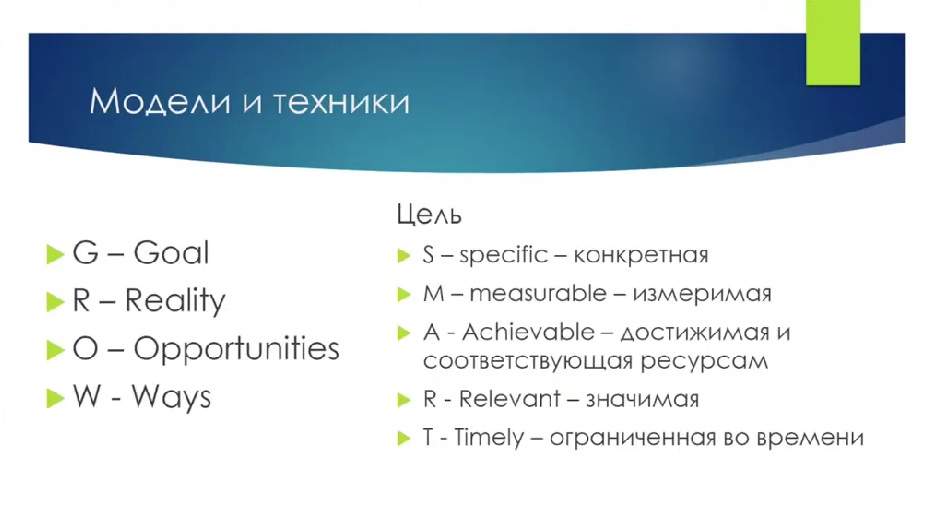 Модели и техники

G – Goal
R – Reality
O – Opportunities
W - Ways

Цель
S – specific – конкретная
M – measurable – измеримая
A - Achievable – достижимая и соответствующая ресурсам
R - Relevant – значимая
T - Timely – ограниченная во времени